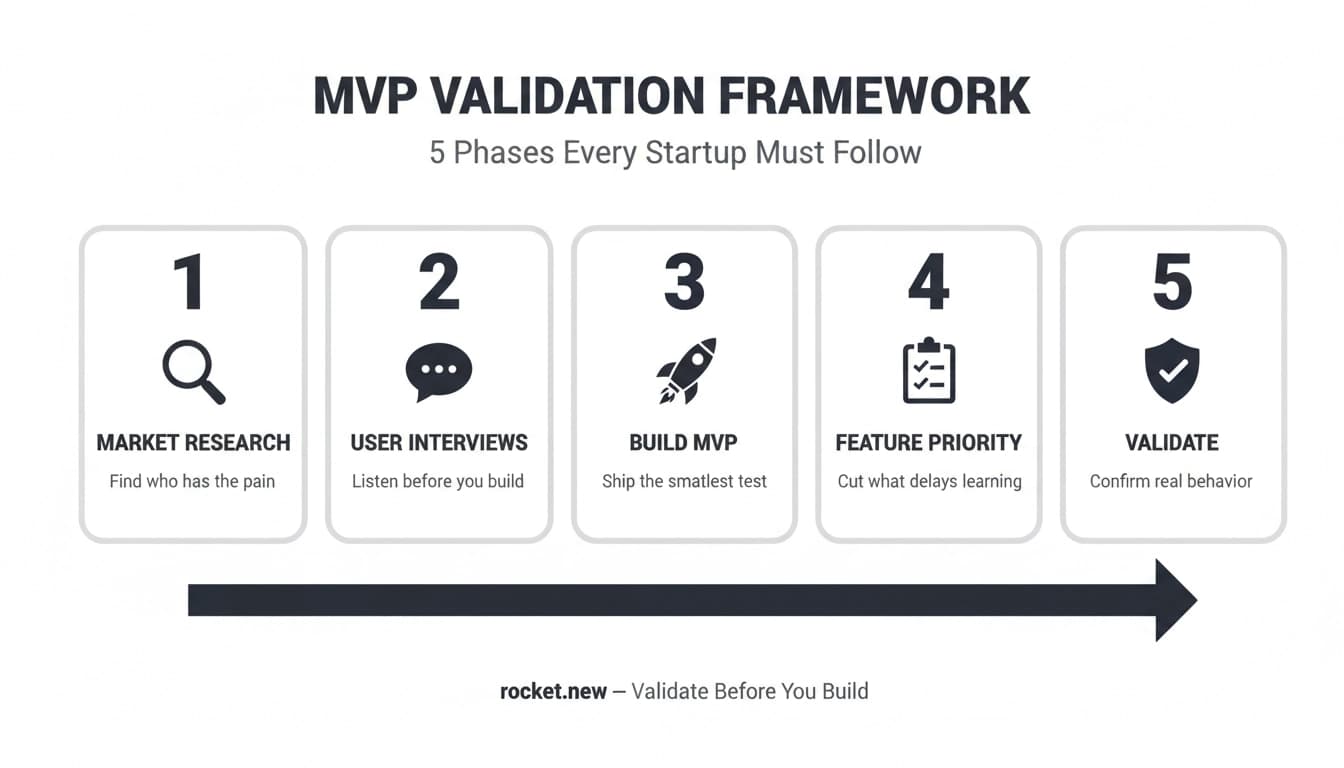 MVP VALIDATION FRAMEWORK
5 Phases Every Startup Must Follow

1
MARKET RESEARCH
Find who has the pain

2
USER INTERVIEWS
Listen before you build

3
BUILD MVP
Ship the smatlest test

4
FEATURE PRIORITY
Cut what delays learning

5
VALIDATE
Confirm real behavior

rocket.new — Validate Before You Build